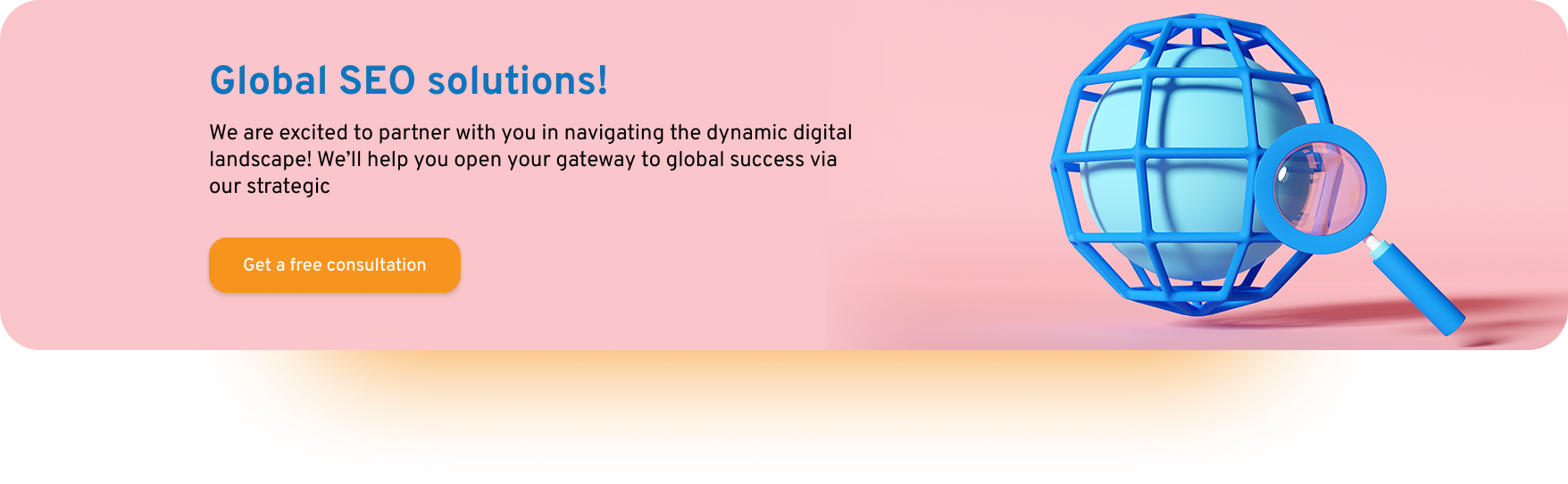 Global SEO solutions!

We are excited to partner with you in navigating the dynamic digital landscape! We'll help you open your gateway to global success via our strategic

Get a free consultation